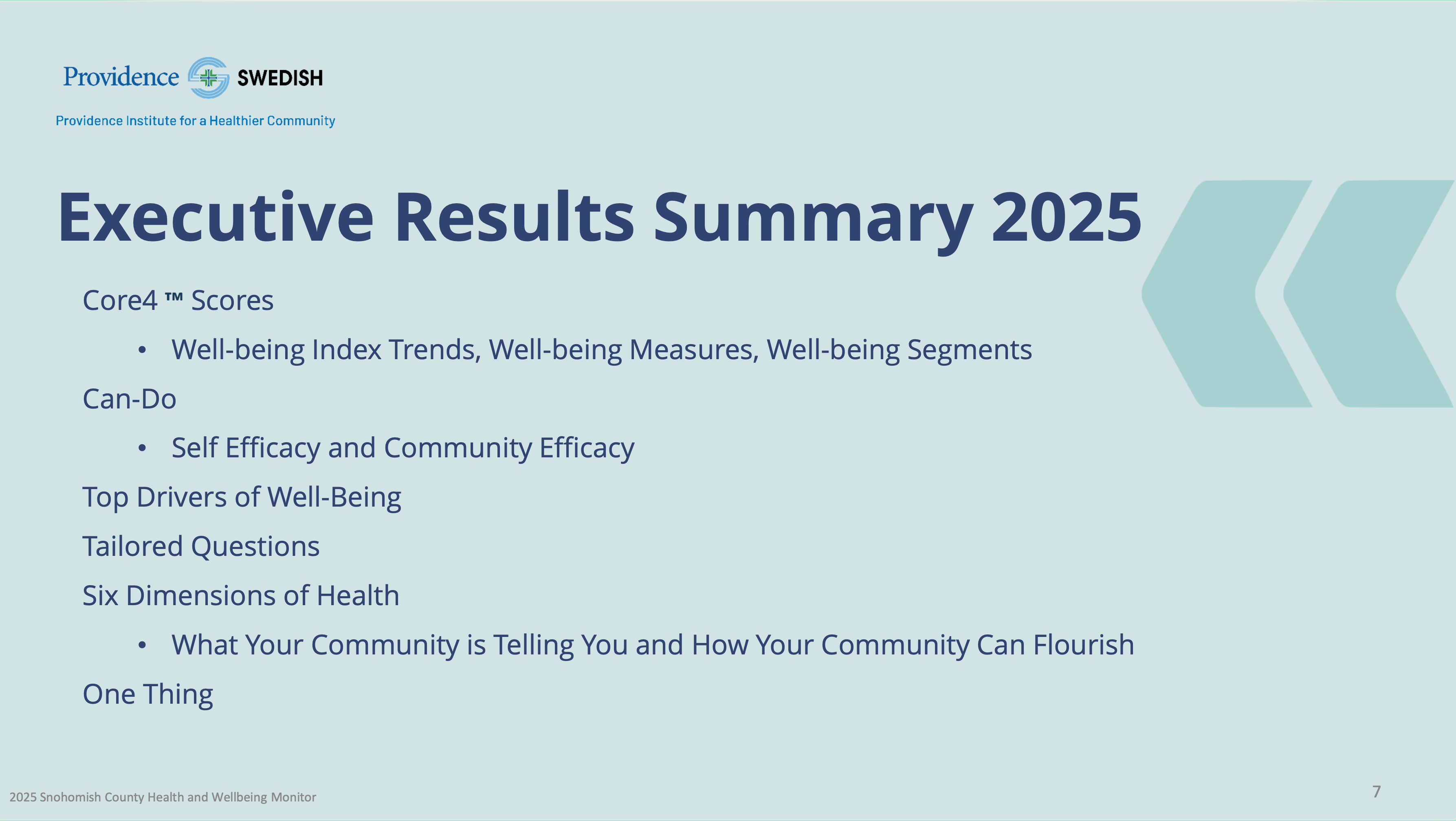 Providence SWEDISH

Providence Institute for a Healthier Community

Executive Results Summary 2025

Core4 ™ Scores

• Well-being Index Trends, Well-being Measures, Well-being Segments

Can-Do

• Self Efficacy and Community Efficacy

Top Drivers of Well-Being

Tailored Questions

Six Dimensions of Health

• What Your Community is Telling You and How Your Community Can Flourish

One Thing

2025 Snohomish County Health and Wellbeing Monitor

7